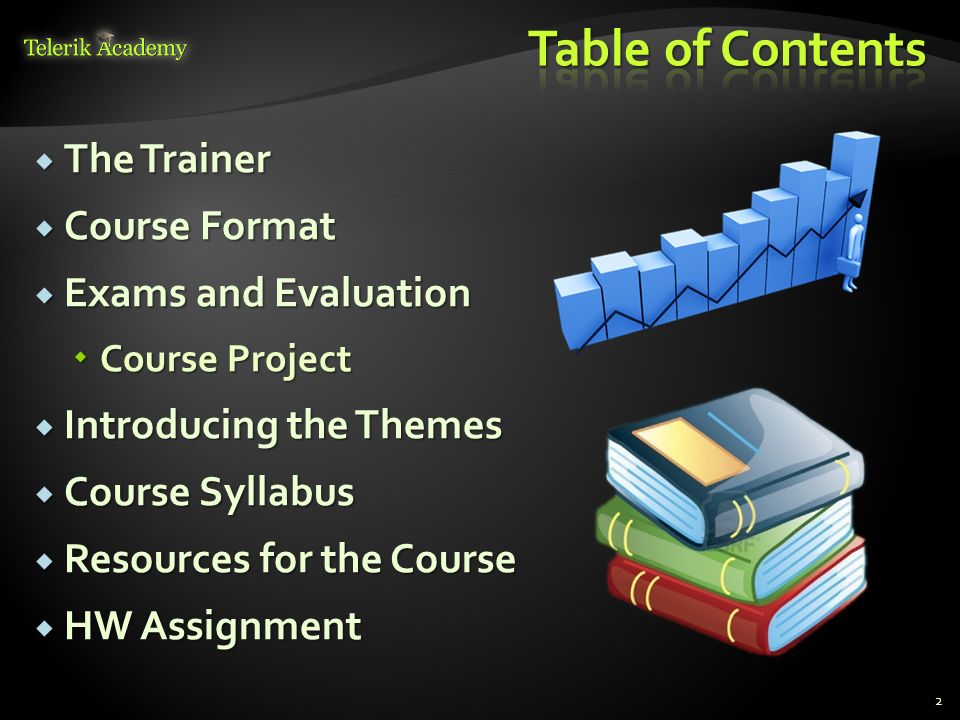 Telerik Academy

Table of Contents

The Trainer

Course Format

Exams and Evaluation

Course Project

Introducing the Themes

Course Syllabus

Resources for the Course

HW Assignment

2